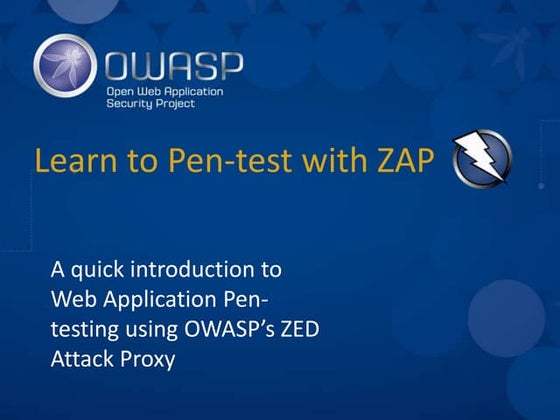 OWASP
Open Web Application Security Project

Learn to Pen-test with ZAP

A quick introduction to Web Application Pen-testing using OWASP's ZED Attack Proxy